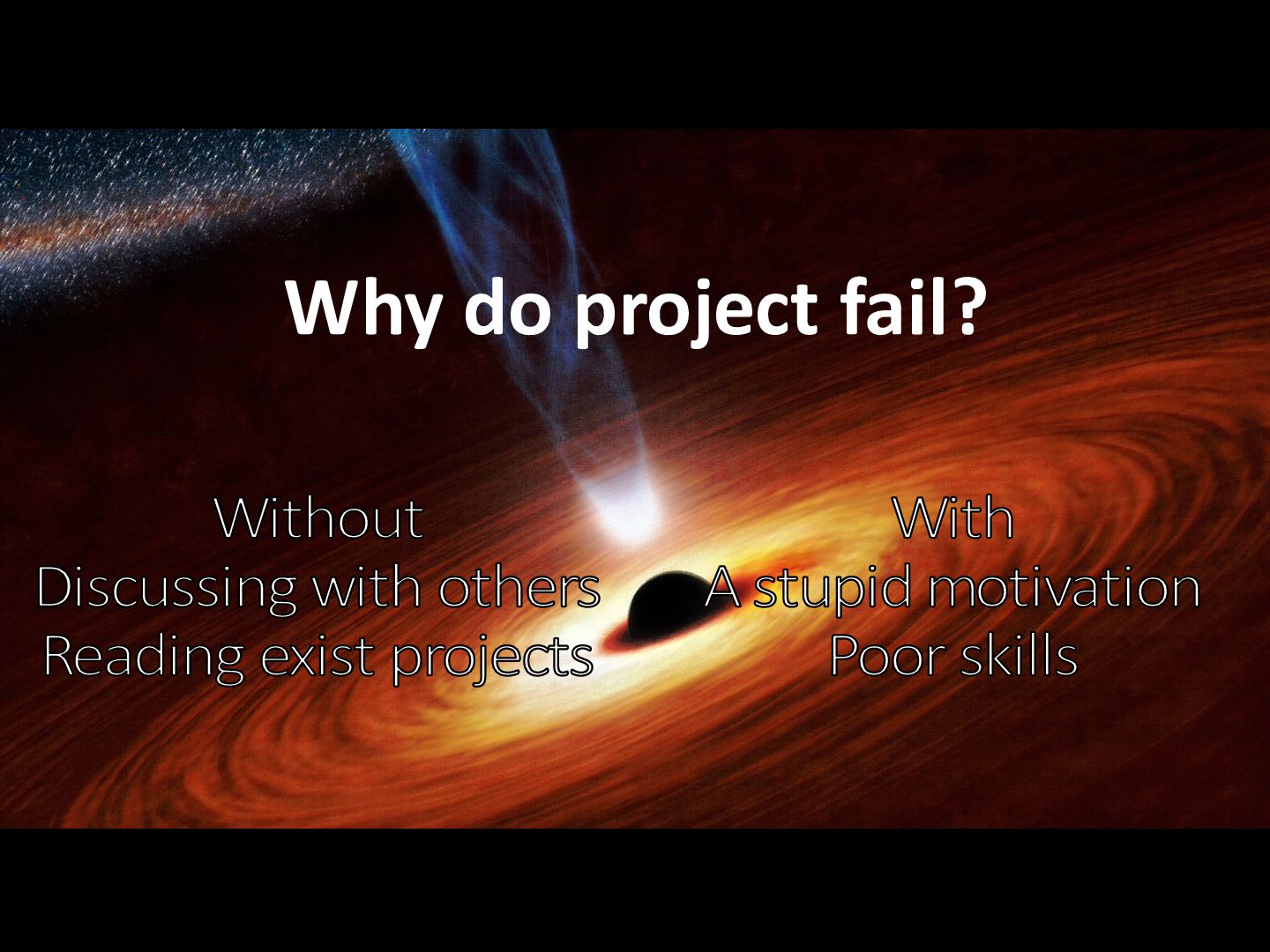 Why do project fail?

Without
Discussing with others
Reading exist projects

With
A stupid motivation
Poor skills